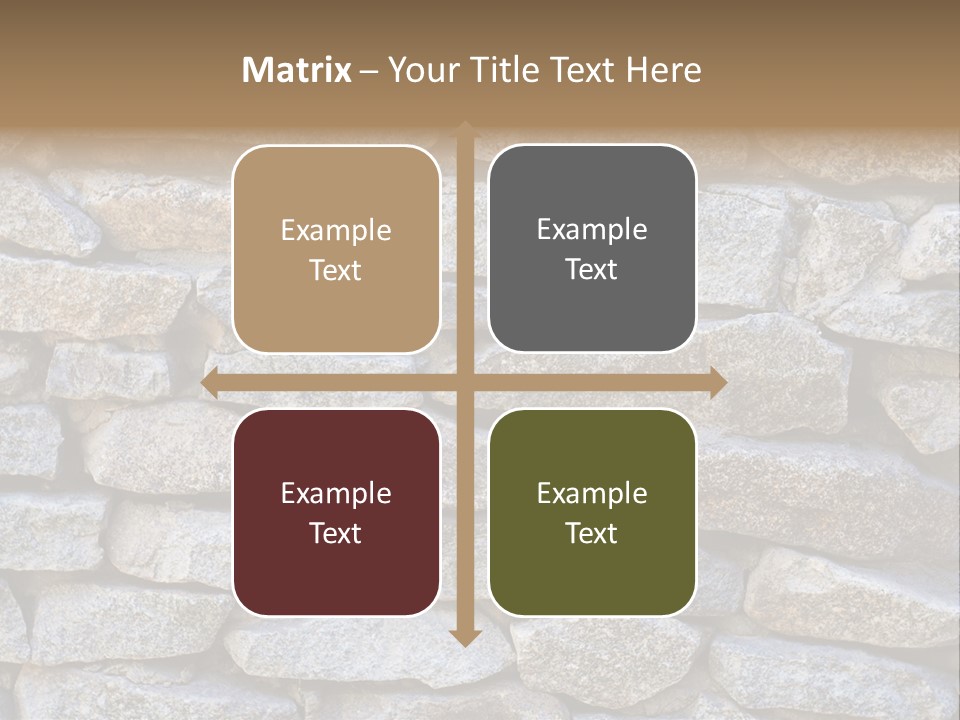 Matrix – Your Title Text Here

Example Text

Example Text

Example Text

Example Text